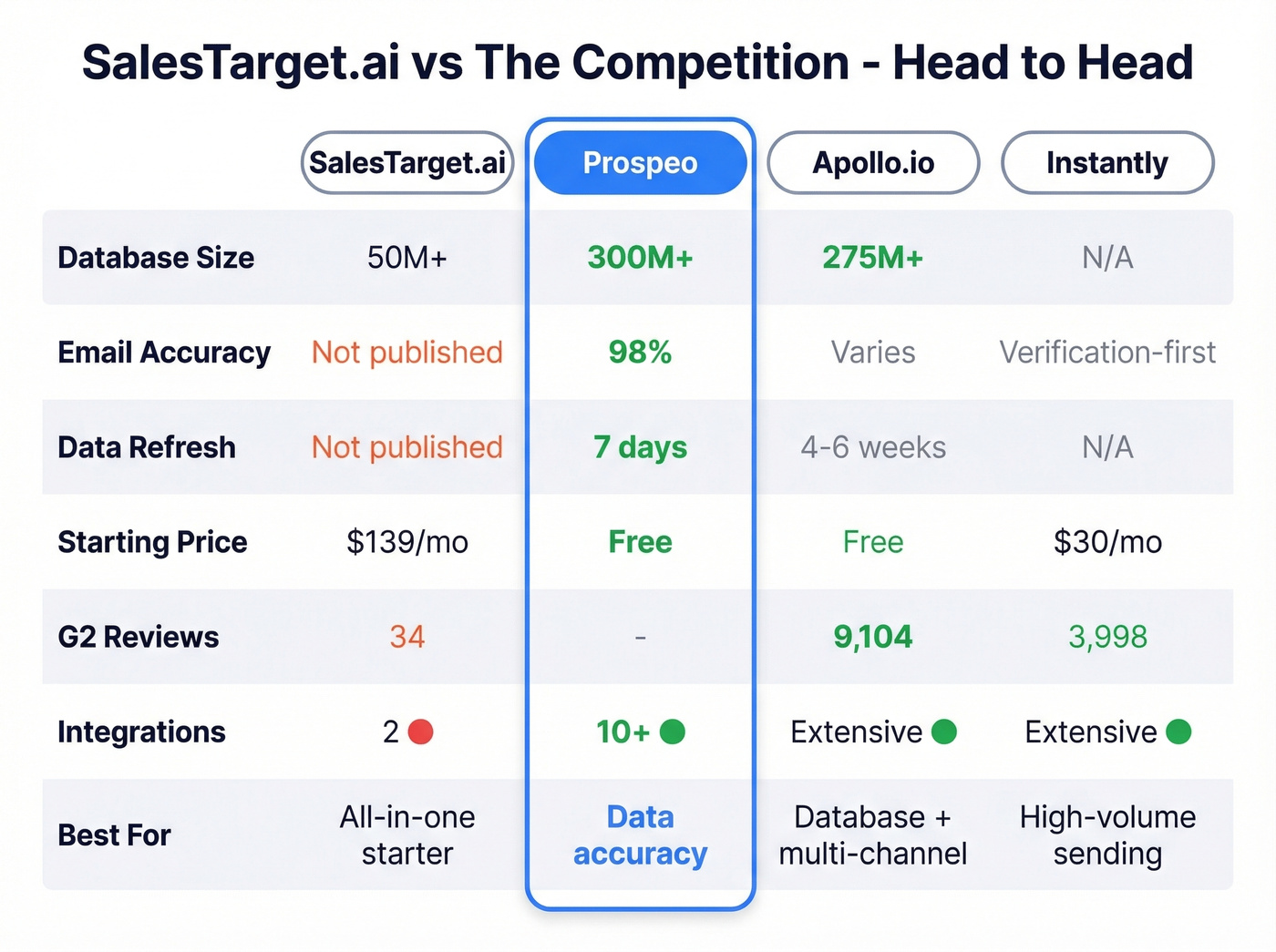 SalesTarget.ai vs The Competition - Head to Head

| | SalesTarget.ai | Prospeo | Apollo.io | Instantly |
|---|---|---|---|---|
| Database Size | 50M+ | 300M+ | 275M+ | N/A |
| Email Accuracy | Not published | 98% | Varies | Verification-first |
| Data Refresh | Not published | 7 days | 4-6 weeks | N/A |
| Starting Price | $139/mo | Free | Free | $30/mo |
| G2 Reviews | 34 | - | 9,104 | 3,998 |
| Integrations | 2 | 10+ | Extensive | Extensive |
| Best For | All-in-one starter | Data accuracy | Database + multi-channel | High-volume sending |